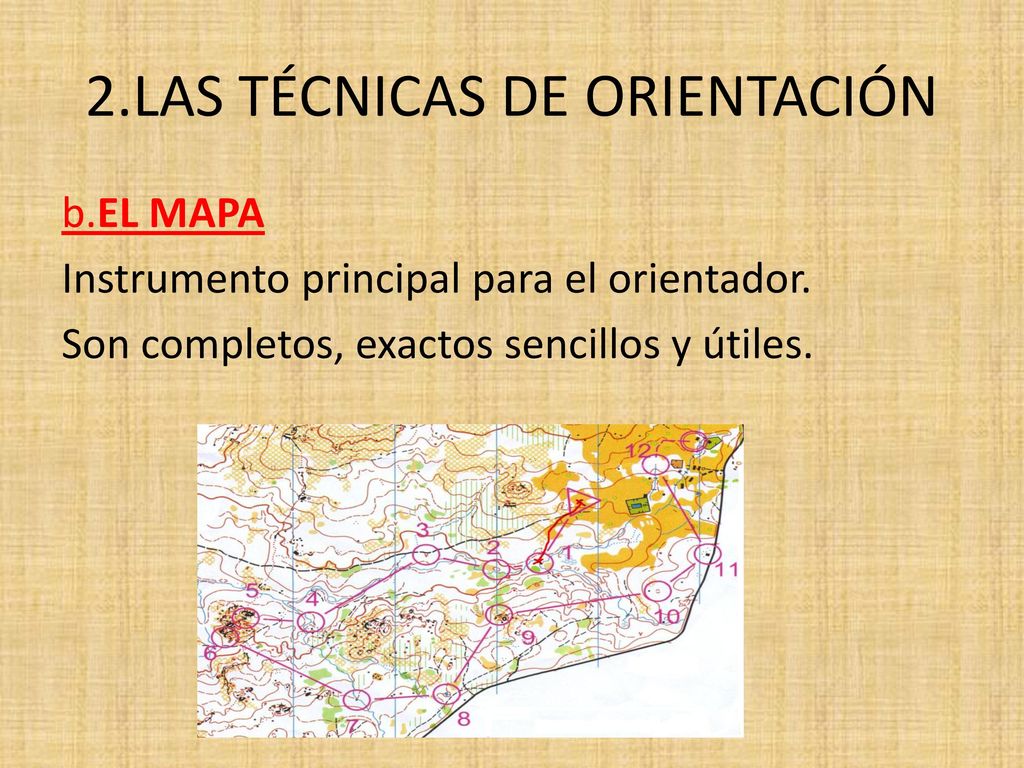 2.LAS TÉCNICAS DE ORIENTACIÓN

b.EL MAPA

Instrumento principal para el orientador.

Son completos, exactos sencillos y útiles.

12
3
2
1
11
5
4
10
9
6
7
8